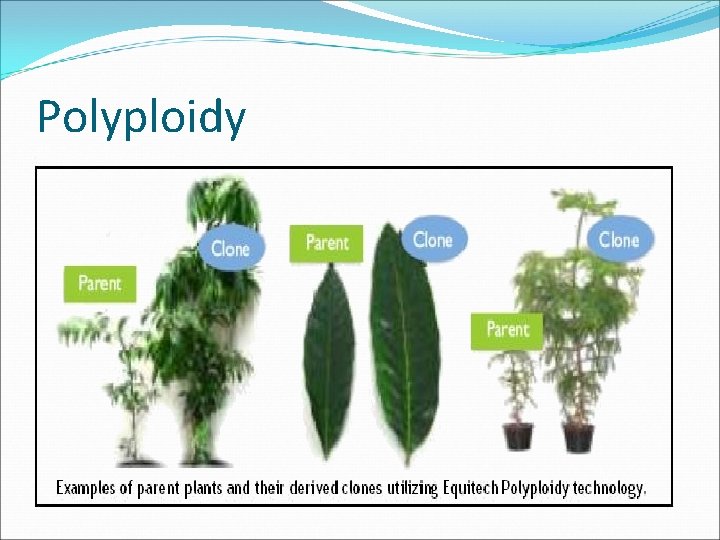 Polyploidy

Parent

Clone

Parent

Clone

Parent

Clone

Examples of parent plants and their derived clones utilizing Equitech Polyploidy technology.